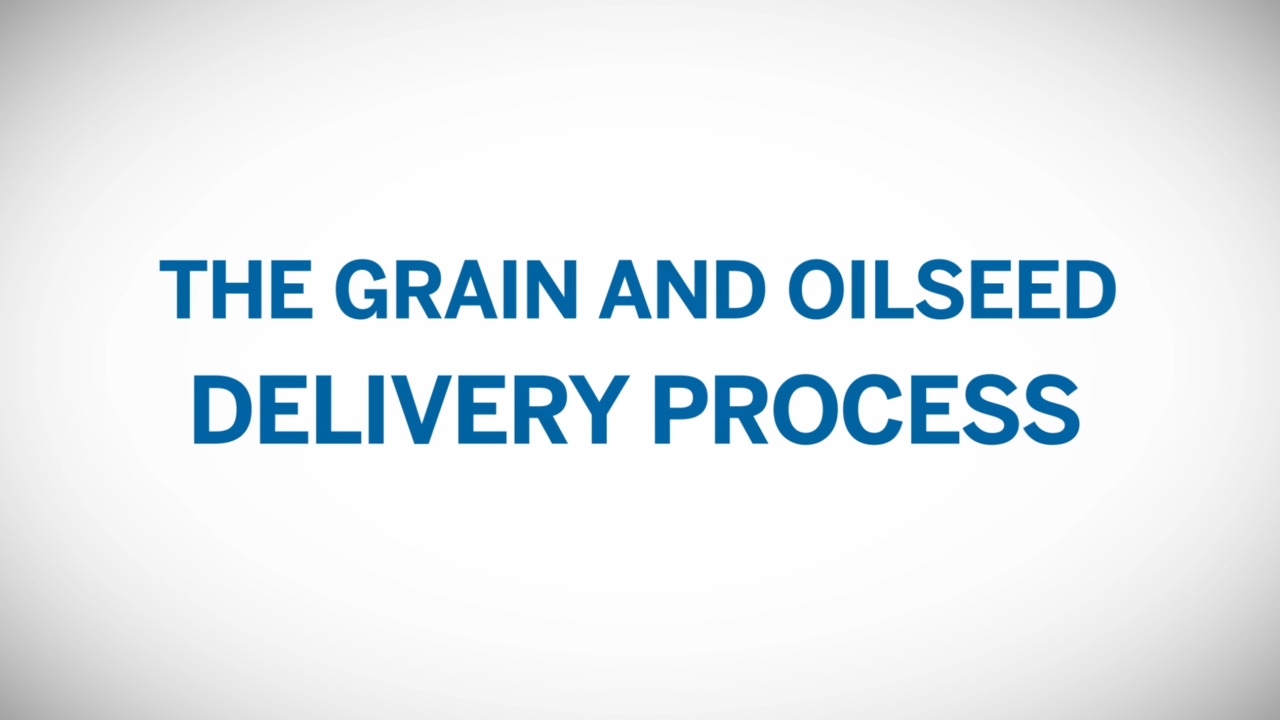 THE GRAIN AND OILSEED DELIVERY PROCESS